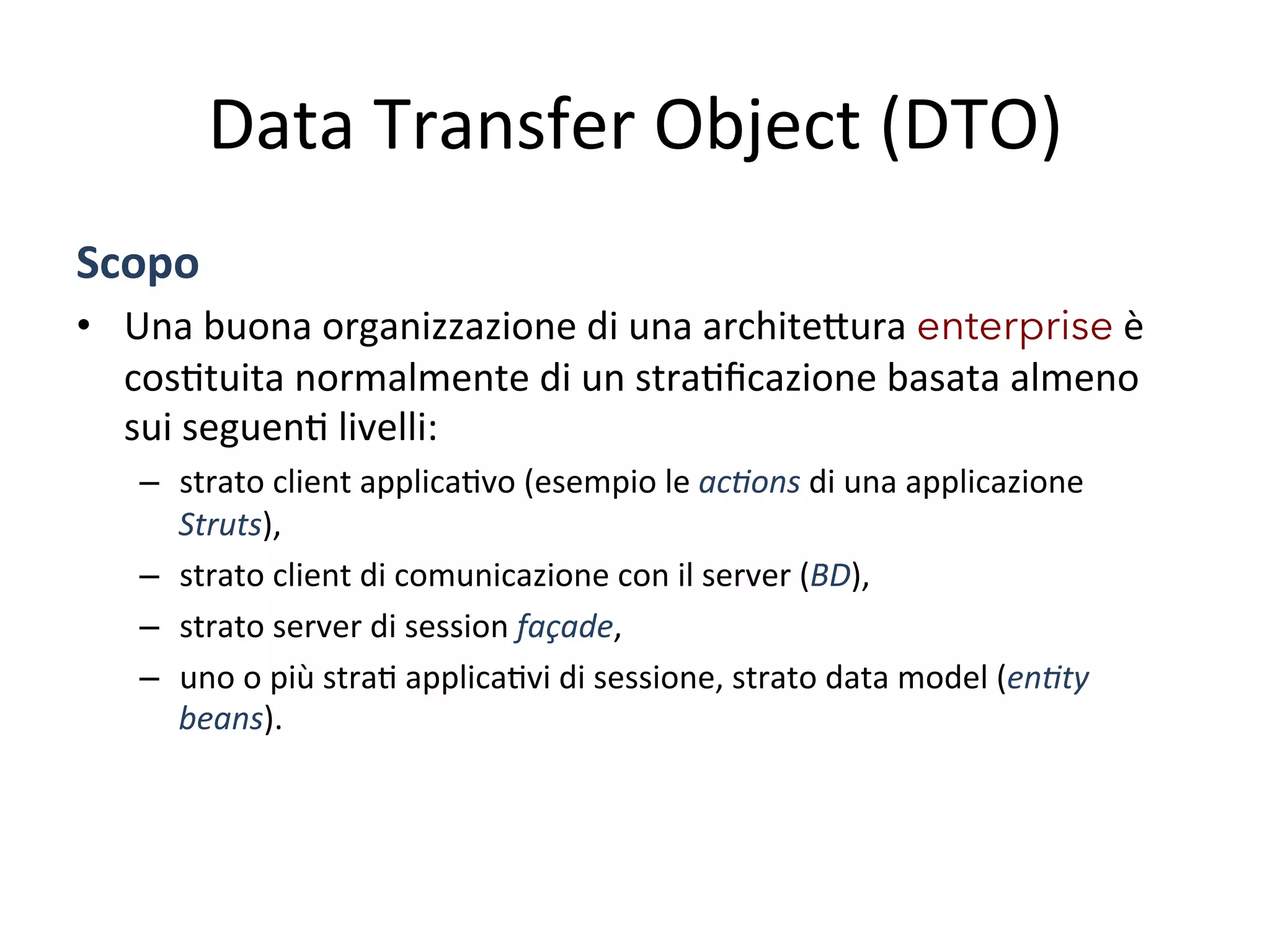 Data Transfer Object (DTO)

Scopo

• Una buona organizzazione di una architettura enterprise è costituita normalmente di un stratificazione basata almeno sui seguenti livelli:
– strato client applicativo (esempio le actions di una applicazione Struts),
– strato client di comunicazione con il server (BD),
– strato server di session façade,
– uno o più strati applicativi di sessione, strato data model (entity beans).